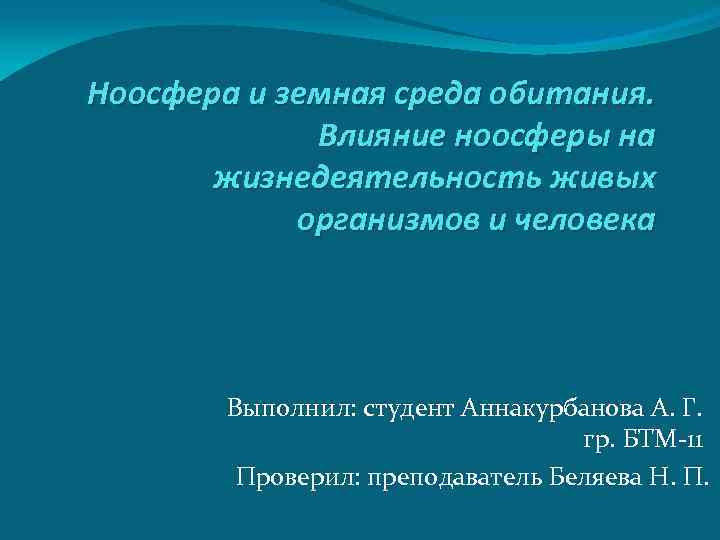 Ноосфера и земная среда обитания. Влияние ноосферы на жизнедеятельность живых организмов и человека

Выполнил: студент Аннакурбанова А. Г. гр. БТМ-11

Проверил: преподаватель Беляева Н. П.